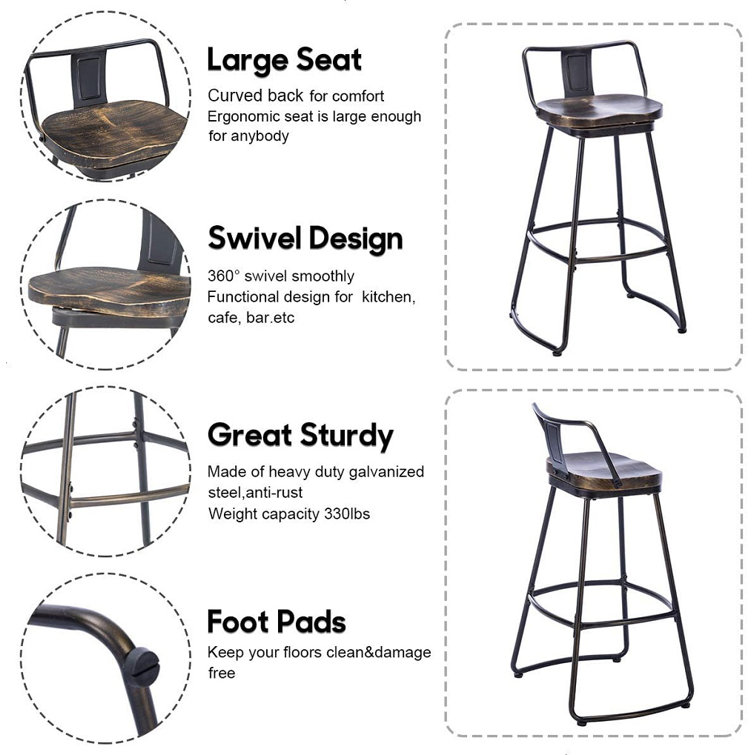 Large Seat

Curved back for comfort
Ergonomic seat is large enough for anybody

Swivel Design

360° swivel smoothly
Functional design for kitchen, cafe, bar.etc

Great Sturdy

Made of heavy duty galvanized steel,anti-rust
Weight capacity 330lbs

Foot Pads

Keep your floors clean&damage free